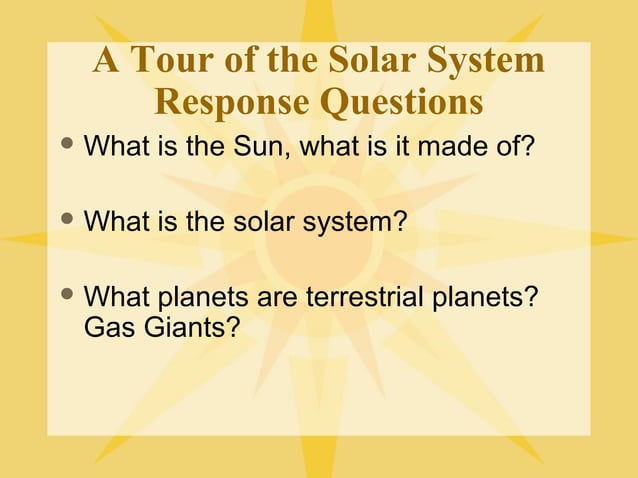 A Tour of the Solar System Response Questions

• What is the Sun, what is it made of?

• What is the solar system?

• What planets are terrestrial planets? Gas Giants?